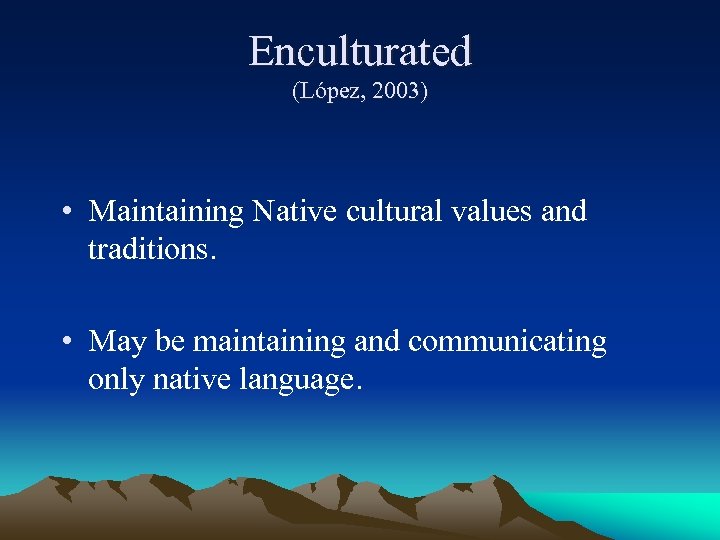 Enculturated
(López, 2003)

• Maintaining Native cultural values and traditions.

• May be maintaining and communicating only native language.